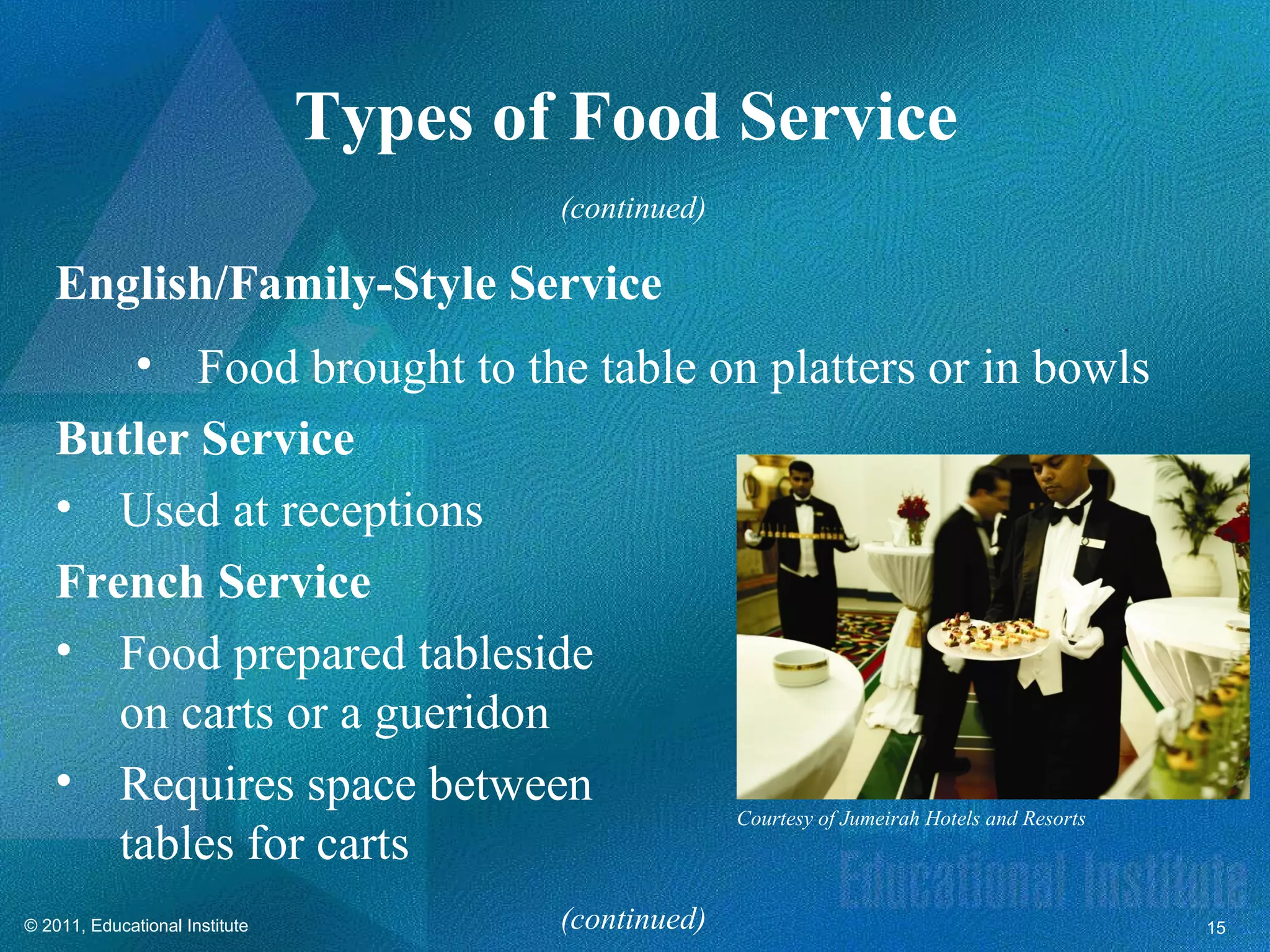 Types of Food Service

(continued)

English/Family-Style Service

• Food brought to the table on platters or in bowls

Butler Service

• Used at receptions

French Service

• Food prepared tableside on carts or a gueridon

• Requires space between tables for carts

Courtesy of Jumeirah Hotels and Resorts

Educational Institute

© 2011, Educational Institute

(continued)

15